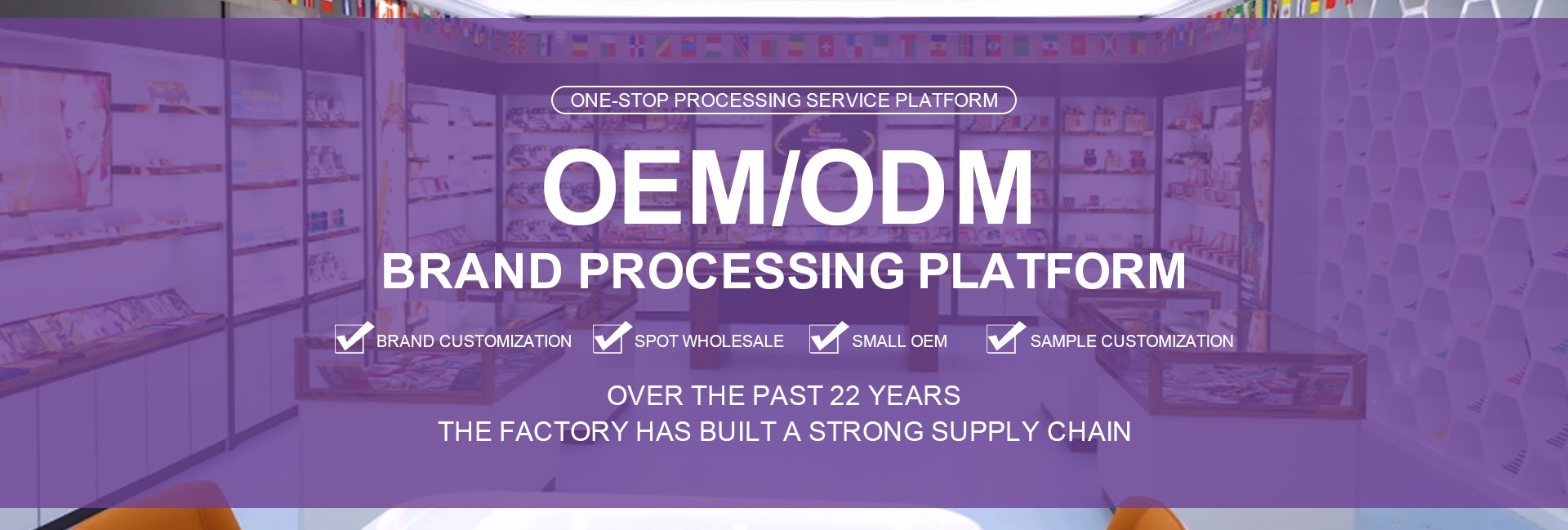 ONE-STOP PROCESSING SERVICE PLATFORM

OEM/ODM

BRAND PROCESSING PLATFORM

BRAND CUSTOMIZATION SPOT WHOLESALE SMALL OEM SAMPLE CUSTOMIZATION

OVER THE PAST 22 YEARS
THE FACTORY HAS BUILT A STRONG SUPPLY CHAIN